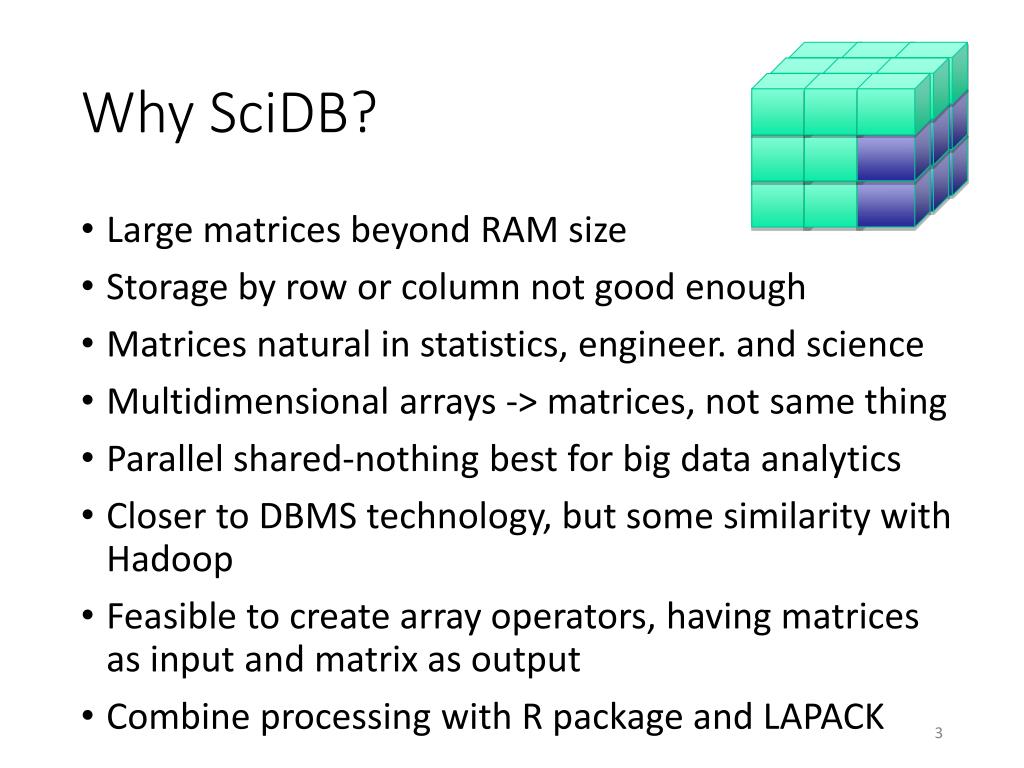 Why SciDB?

• Large matrices beyond RAM size
• Storage by row or column not good enough
• Matrices natural in statistics, engineer. and science
• Multidimensional arrays -> matrices, not same thing
• Parallel shared-nothing best for big data analytics
• Closer to DBMS technology, but some similarity with Hadoop
• Feasible to create array operators, having matrices as input and matrix as output
• Combine processing with R package and LAPACK

3